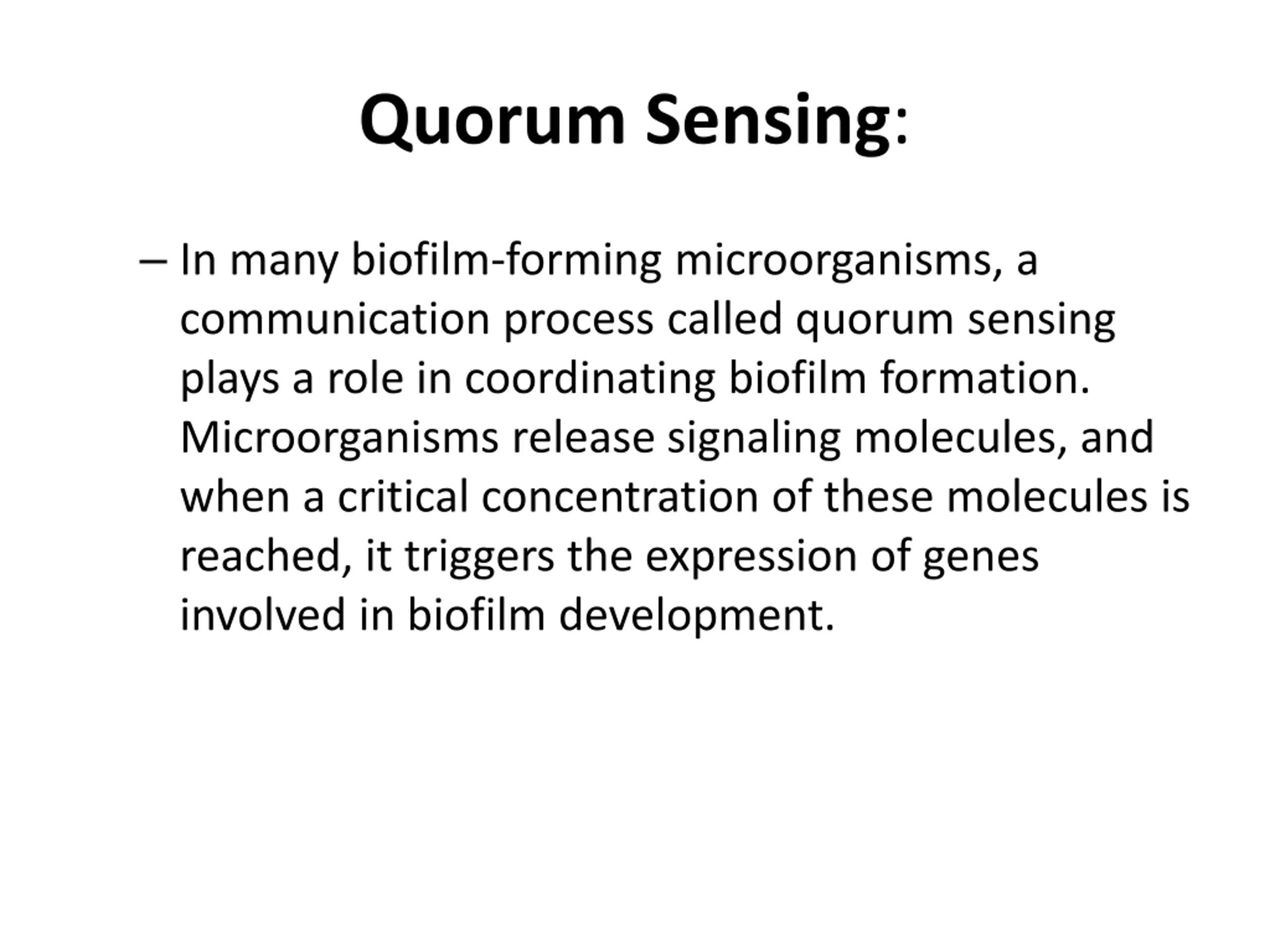 Quorum Sensing:

– In many biofilm-forming microorganisms, a communication process called quorum sensing plays a role in coordinating biofilm formation. Microorganisms release signaling molecules, and when a critical concentration of these molecules is reached, it triggers the expression of genes involved in biofilm development.